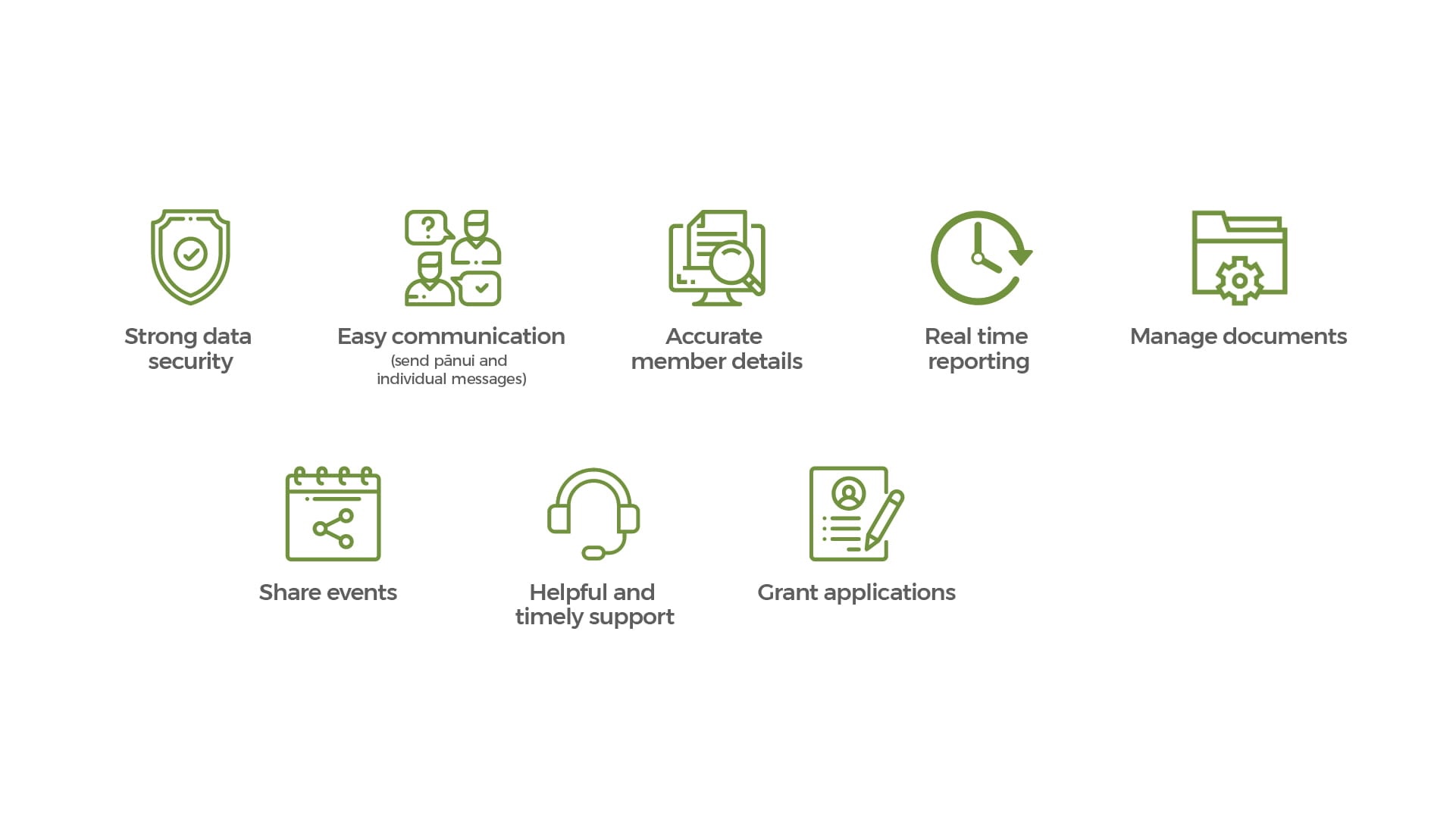 Strong data security

Easy communication
(send pānui and individual messages)

Accurate member details

Real time reporting

Manage documents

Share events

Helpful and timely support

Grant applications